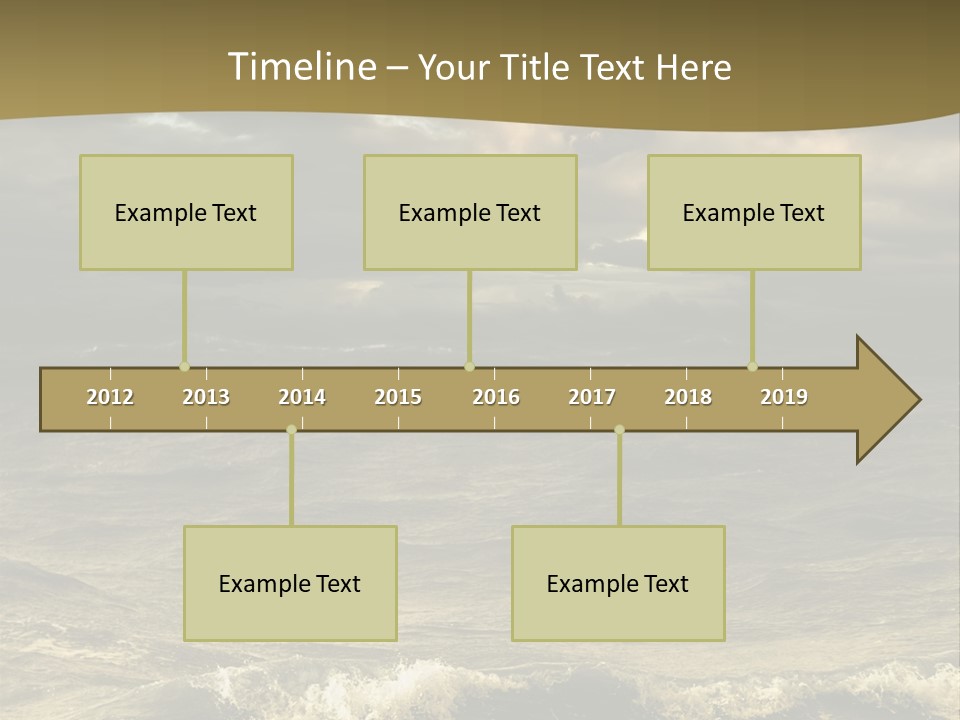 Timeline – Your Title Text Here

Example Text

Example Text

Example Text

2012 2013 2014 2015 2016 2017 2018 2019

Example Text

Example Text